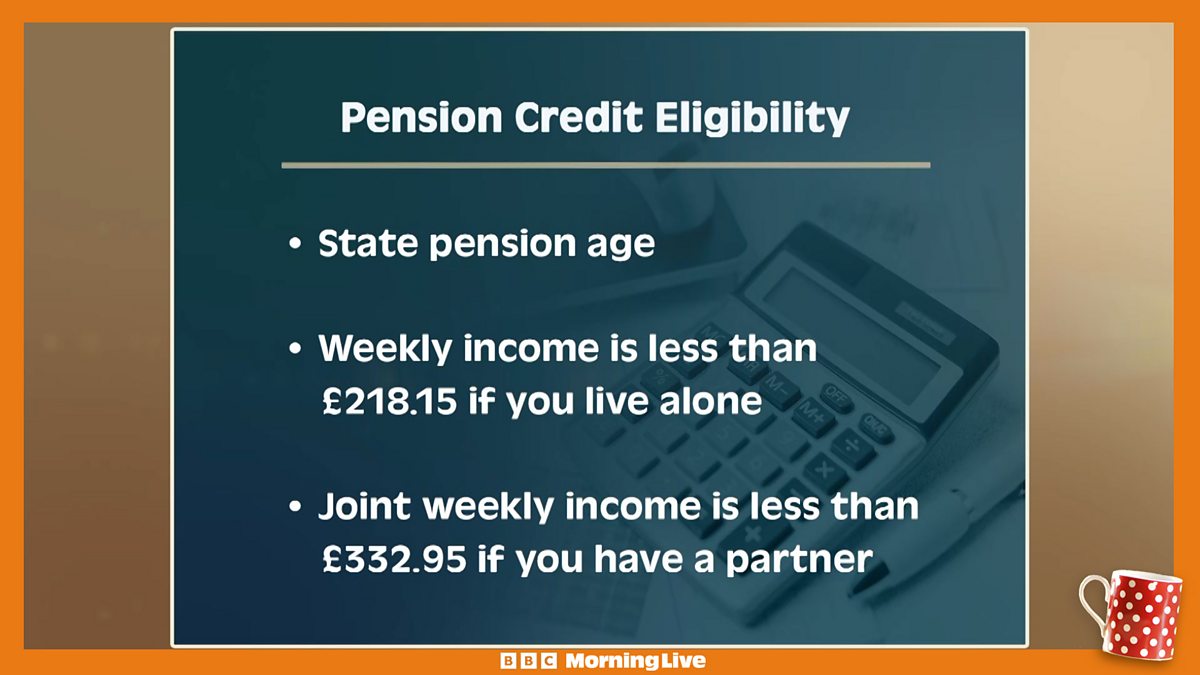 Pension Credit Eligibility

• State pension age

• Weekly income is less than £218.15 if you live alone

• Joint weekly income is less than £332.95 if you have a partner

BBC Morning Live